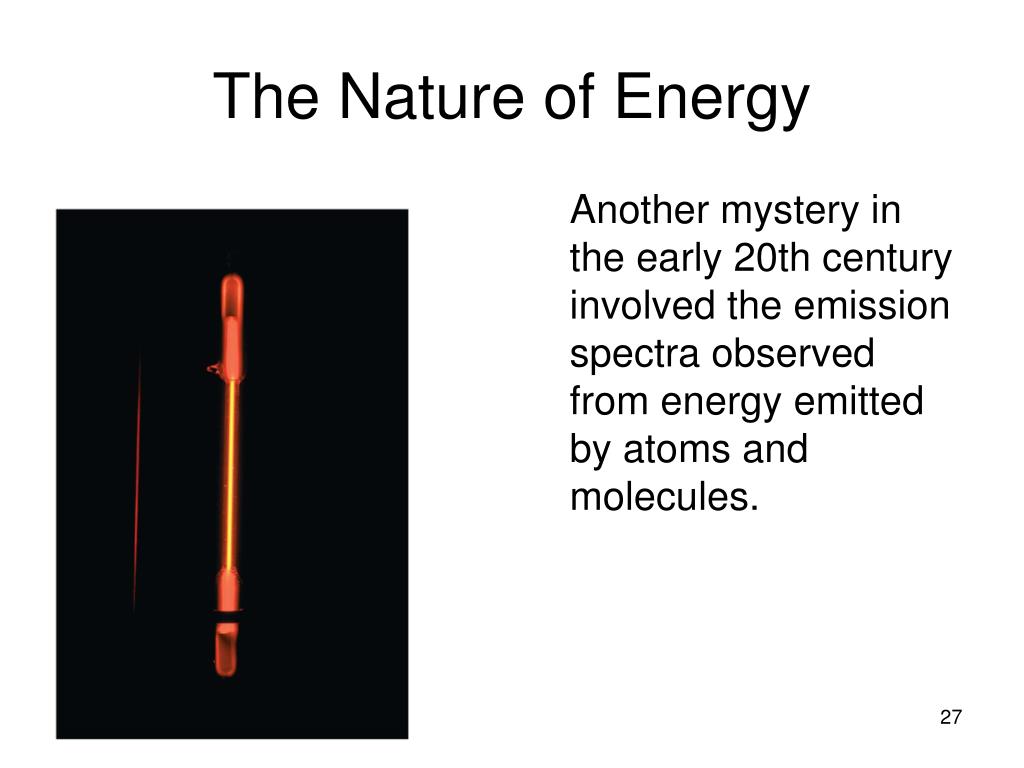 The Nature of Energy

Another mystery in the early 20th century involved the emission spectra observed from energy emitted by atoms and molecules.

27